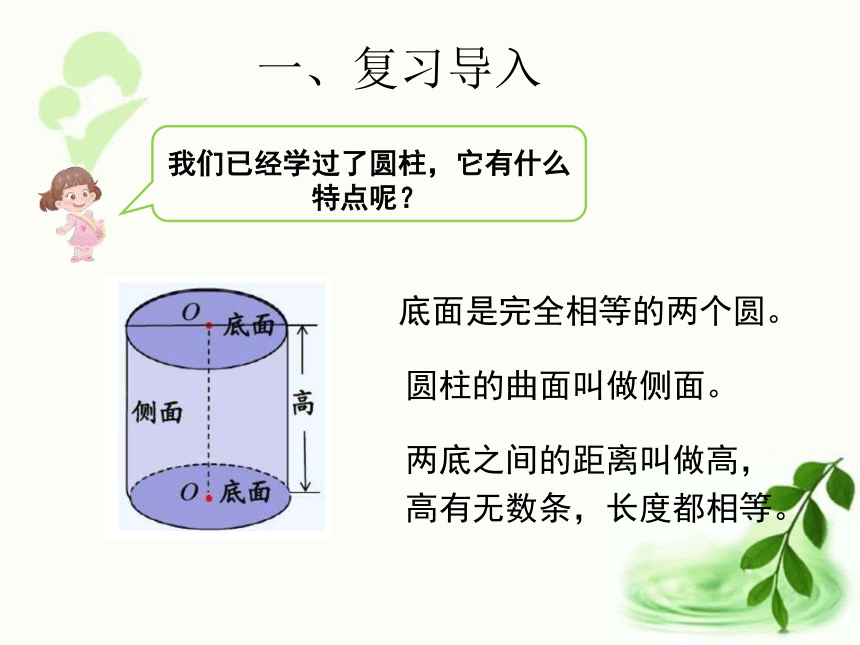 一、复习导入

我们已经学过了圆柱，它有什么特点呢？

$O$ 底面

侧面

高

$O$ 底面

底面是完全相等的两个圆。

圆柱的曲面叫做侧面。

两底之间的距离叫做高，高有无数条，长度都相等。